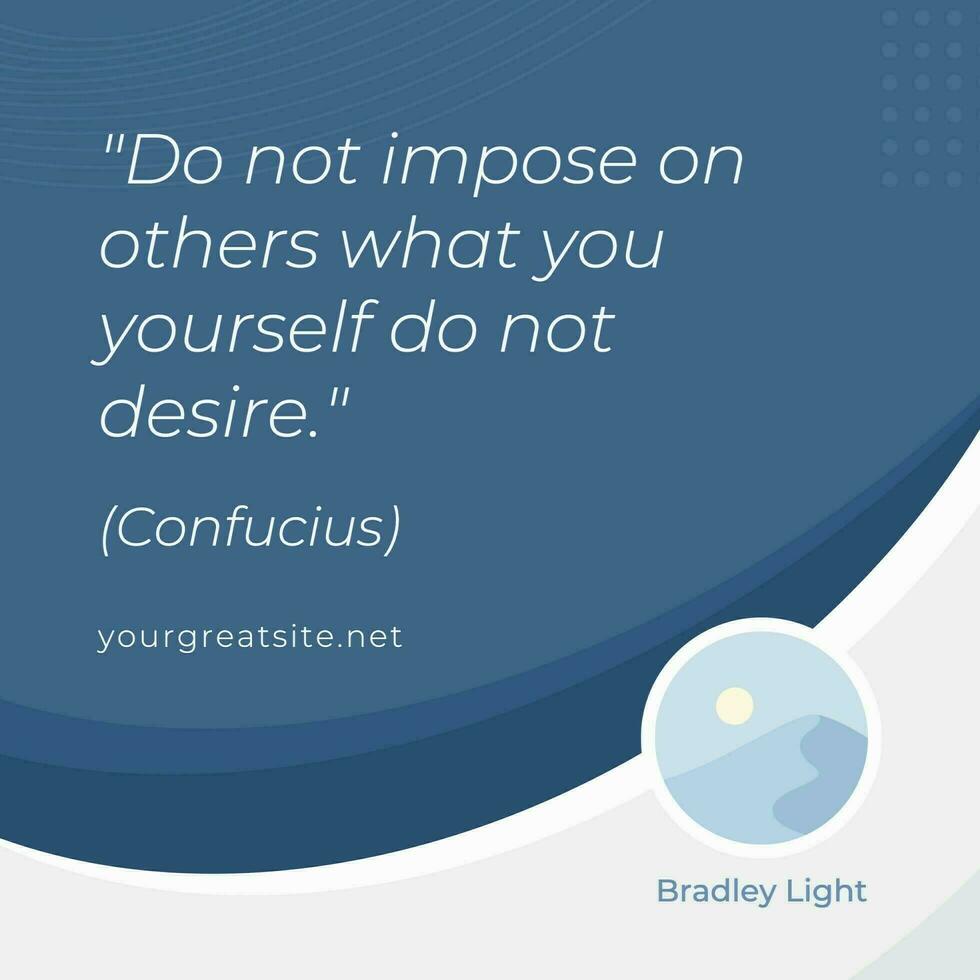 "Do not impose on others what you yourself do not desire."

(Confucius)

yourgreatsite.net

Bradley Light